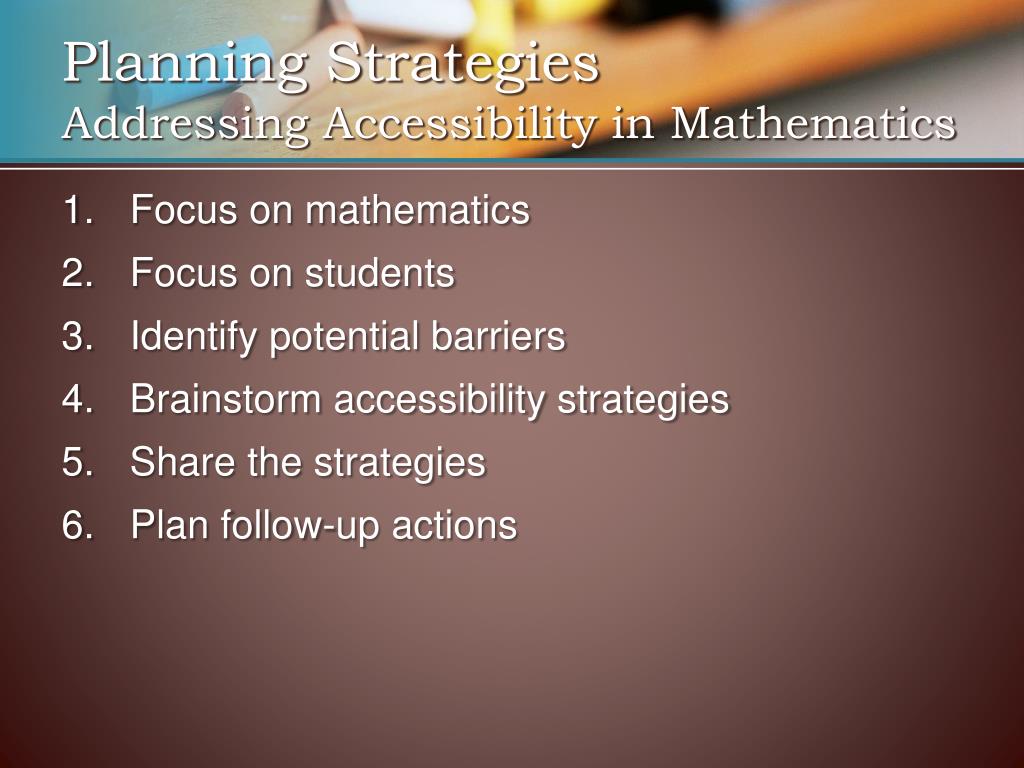 Planning Strategies
Addressing Accessibility in Mathematics

1. Focus on mathematics
2. Focus on students
3. Identify potential barriers
4. Brainstorm accessibility strategies
5. Share the strategies
6. Plan follow-up actions